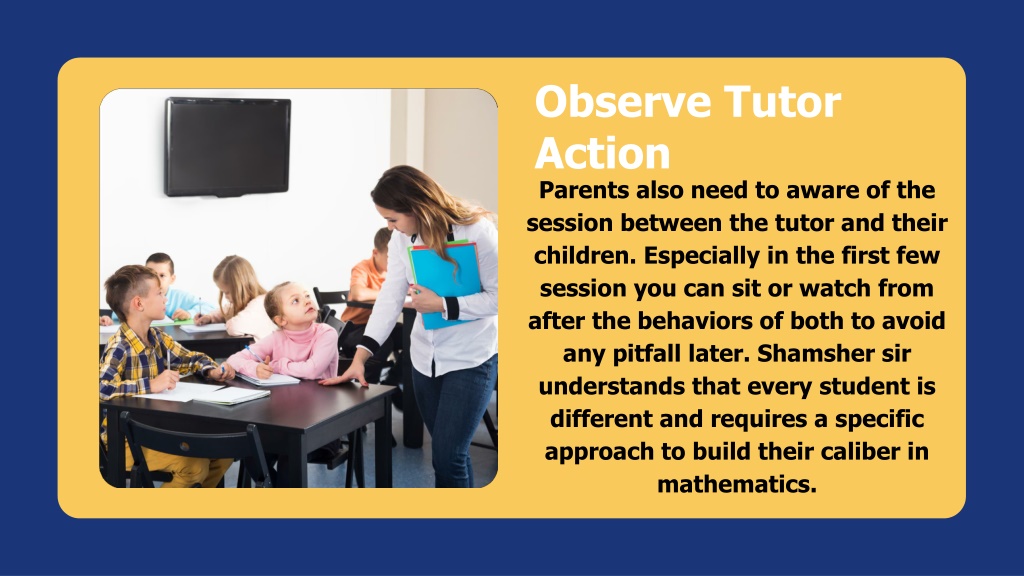 Observe Tutor Action

Parents also need to aware of the session between the tutor and their children. Especially in the first few session you can sit or watch from after the behaviors of both to avoid any pitfall later. Shamsher sir understands that every student is different and requires a specific approach to build their caliber in mathematics.